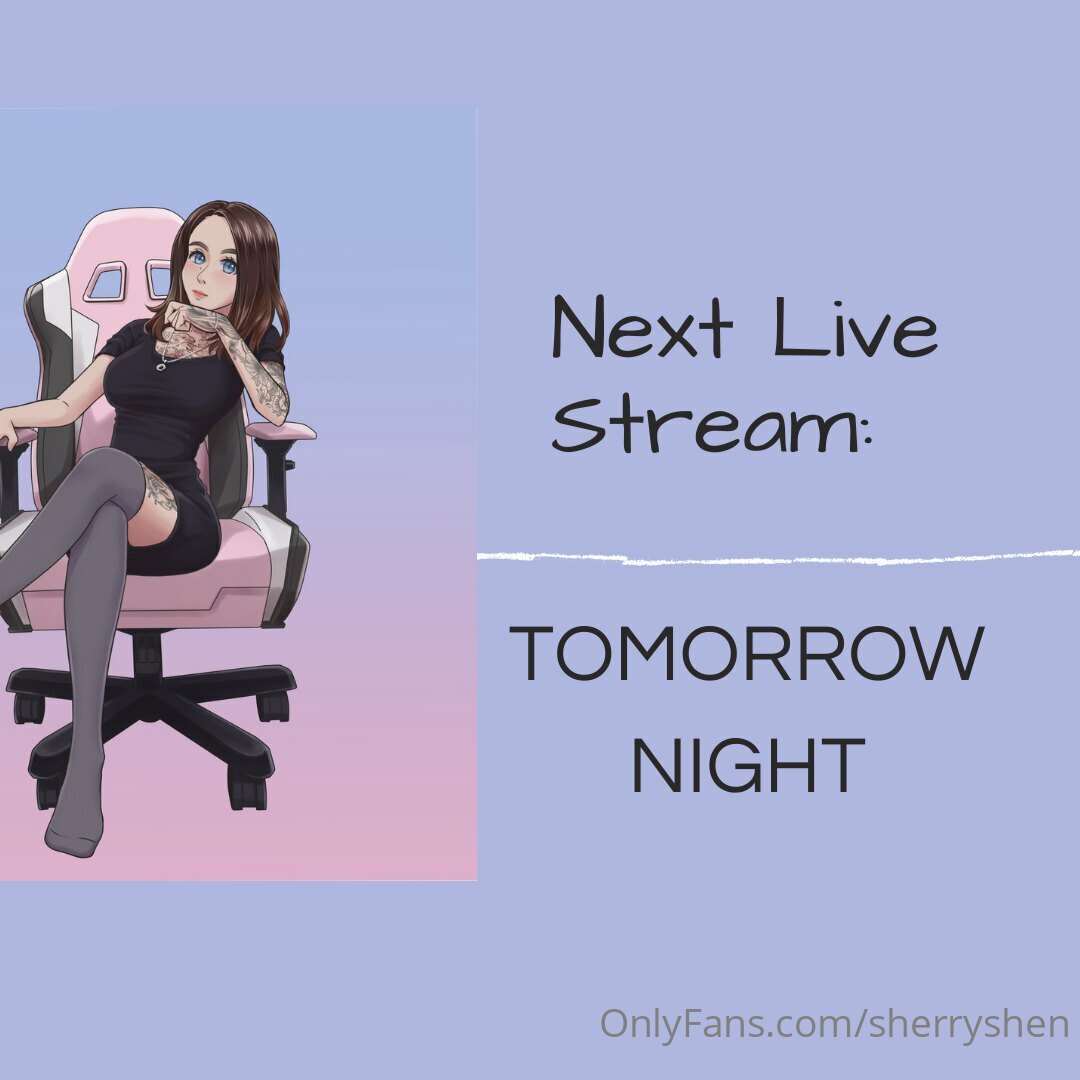 Next Live Stream:

TOMORROW NIGHT

OnlyFans.com/sherryshen